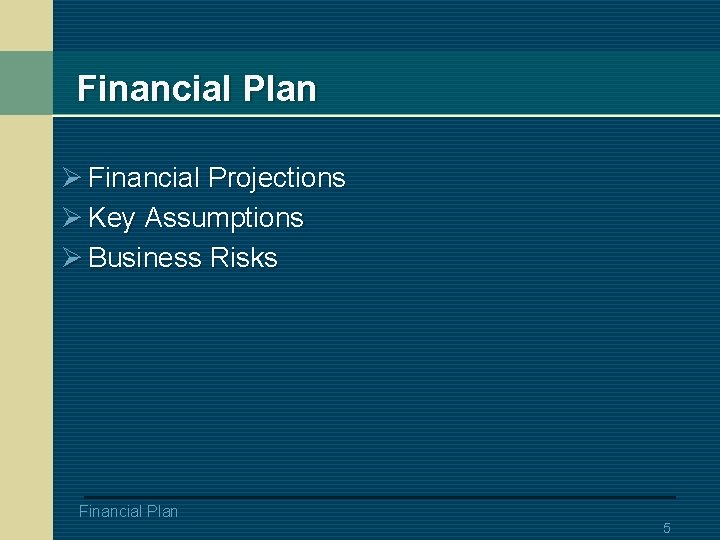 Financial Plan

➢ Financial Projections
➢ Key Assumptions
➢ Business Risks

Financial Plan

5